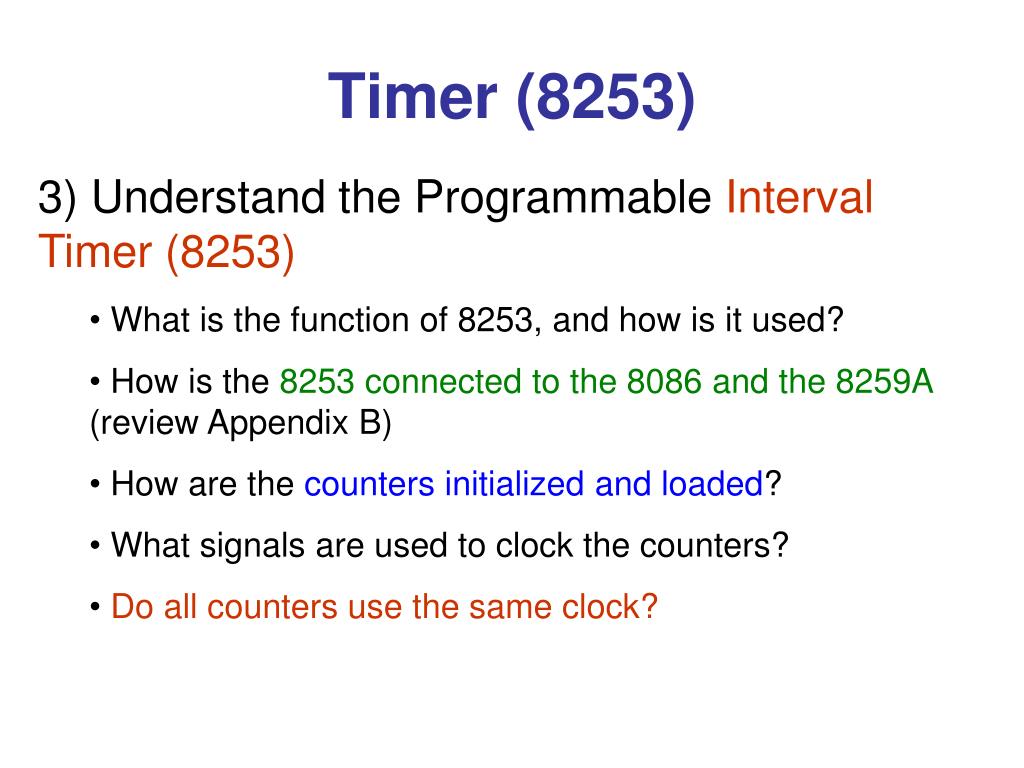 Timer (8253)

3) Understand the Programmable Interval Timer (8253)

• What is the function of 8253, and how is it used?

• How is the 8253 connected to the 8086 and the 8259A (review Appendix B)

• How are the counters initialized and loaded?

• What signals are used to clock the counters?

• Do all counters use the same clock?